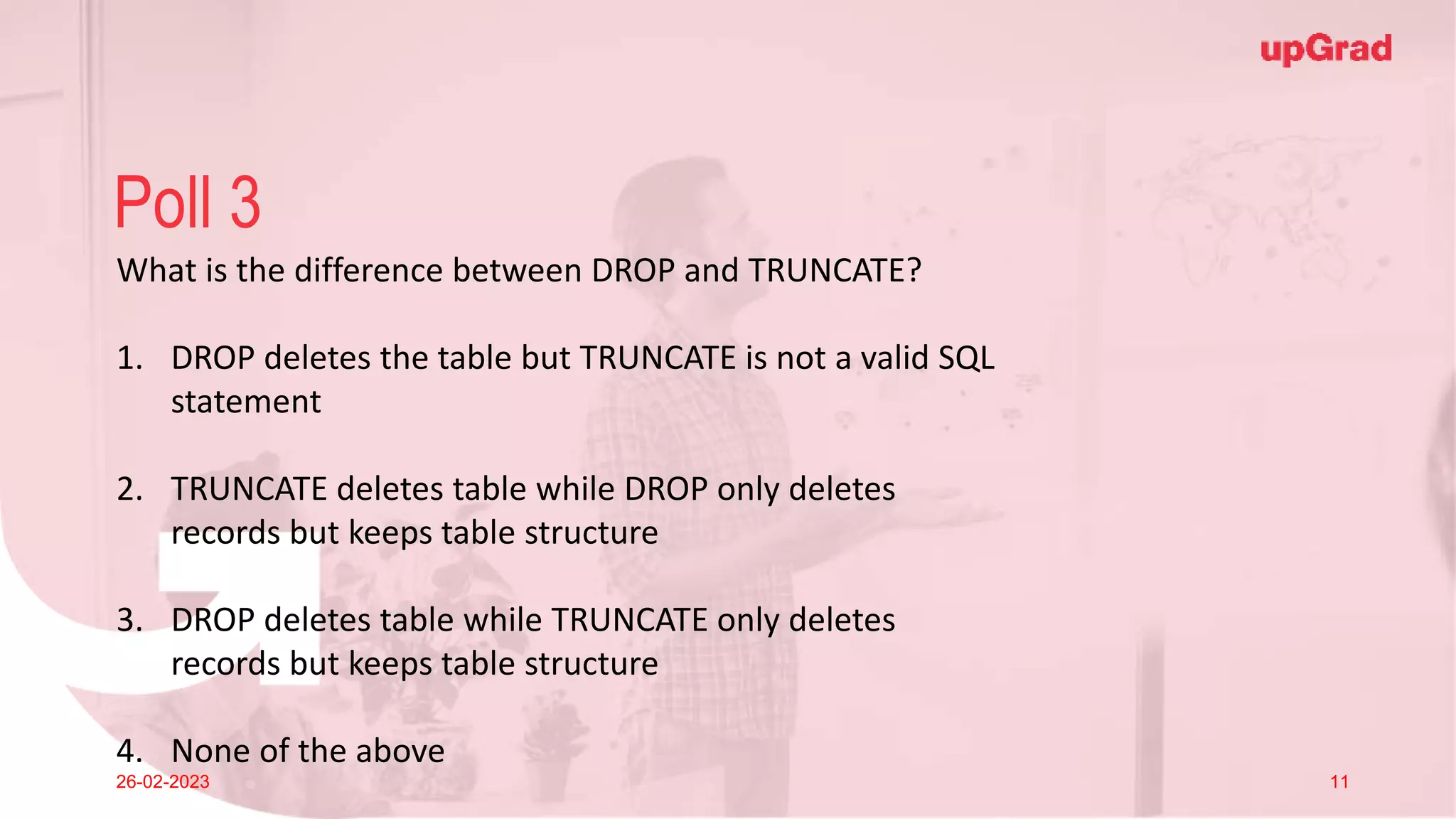 upGrad

Poll 3

What is the difference between DROP and TRUNCATE?

1. DROP deletes the table but TRUNCATE is not a valid SQL statement

2. TRUNCATE deletes table while DROP only deletes records but keeps table structure

3. DROP deletes table while TRUNCATE only deletes records but keeps table structure

4. None of the above

26-02-2023

11